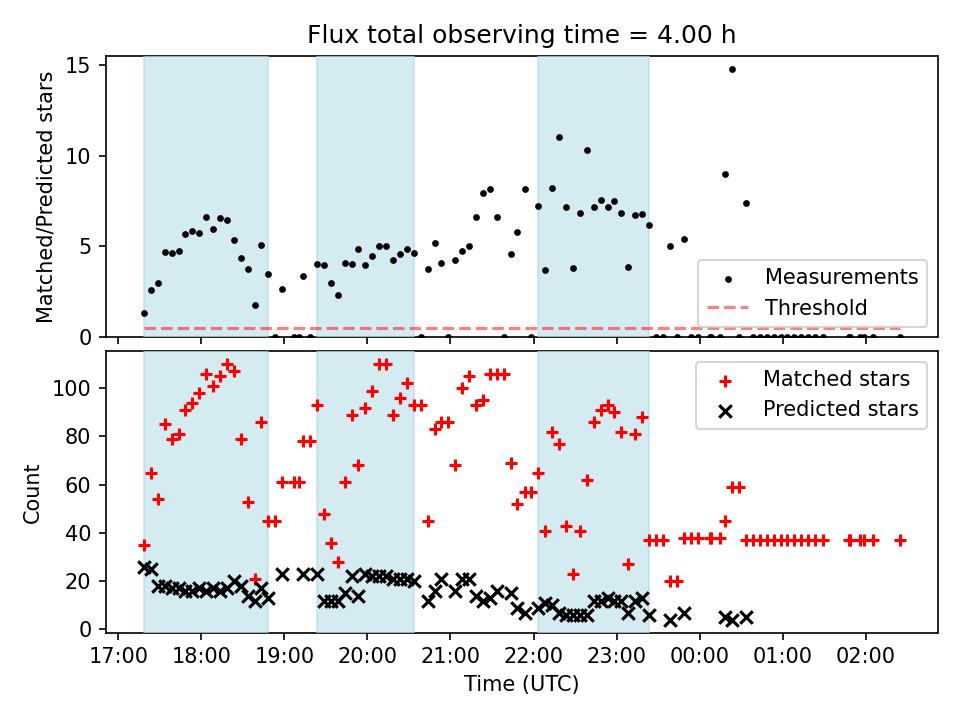 Flux total observing time = 4.00 h

Matched/Predicted stars

15
10
5
0

Measurements
Threshold

Count

100
80
60
40
20
0

Matched stars
Predicted stars

17:00 18:00 19:00 20:00 21:00 22:00 23:00 00:00 01:00 02:00

Time (UTC)